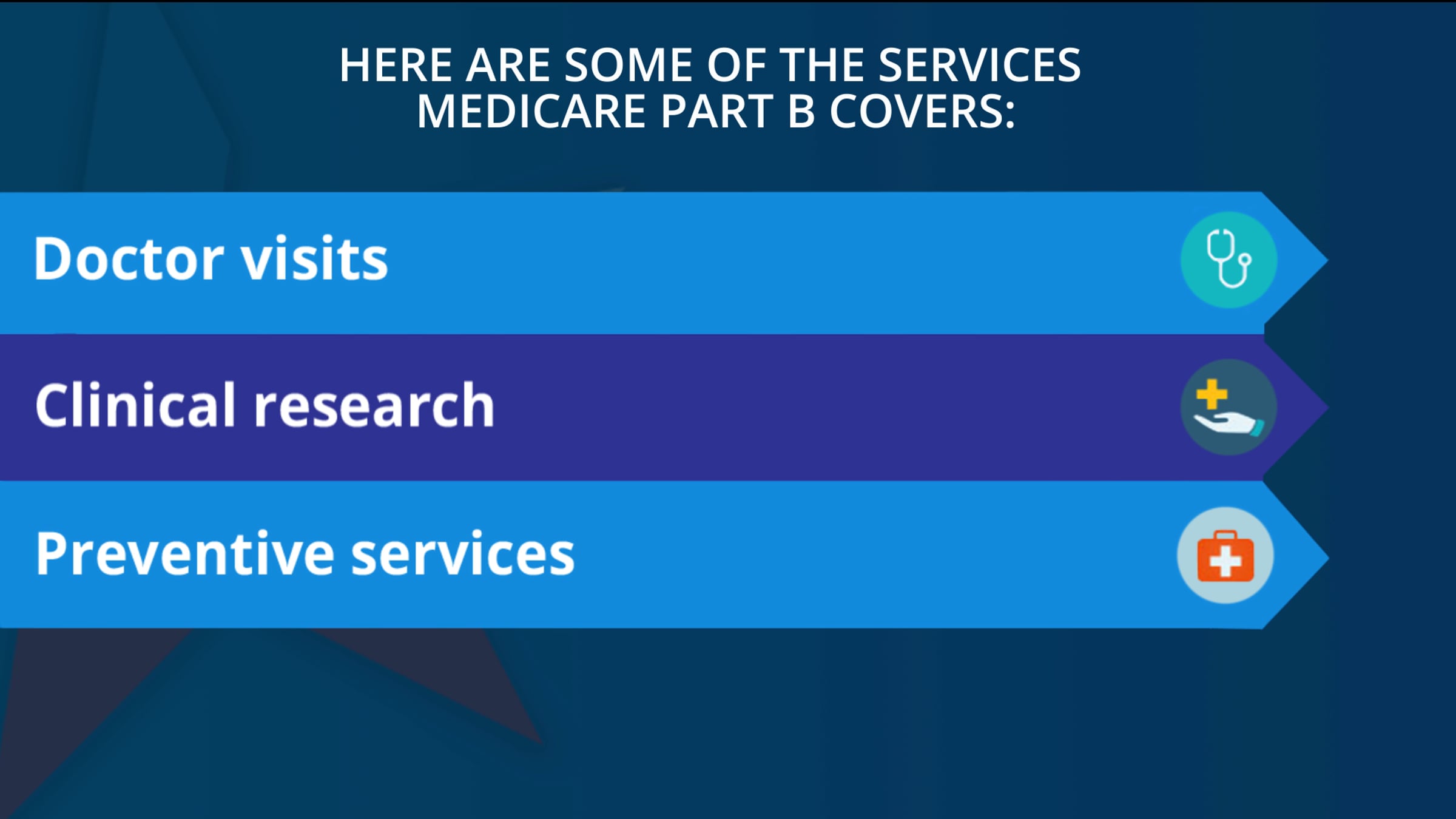 HERE ARE SOME OF THE SERVICES MEDICARE PART B COVERS:

Doctor visits

Clinical research

Preventive services